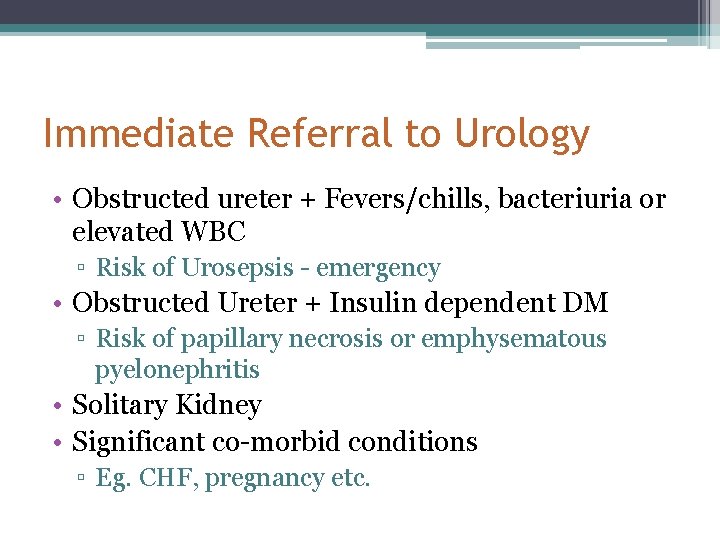 Immediate Referral to Urology

• Obstructed ureter + Fevers/chills, bacteriuria or elevated WBC
▫ Risk of Urosepsis - emergency
• Obstructed Ureter + Insulin dependent DM
▫ Risk of papillary necrosis or emphysematous pyelonephritis
• Solitary Kidney
• Significant co-morbid conditions
▫ Eg. CHF, pregnancy etc.